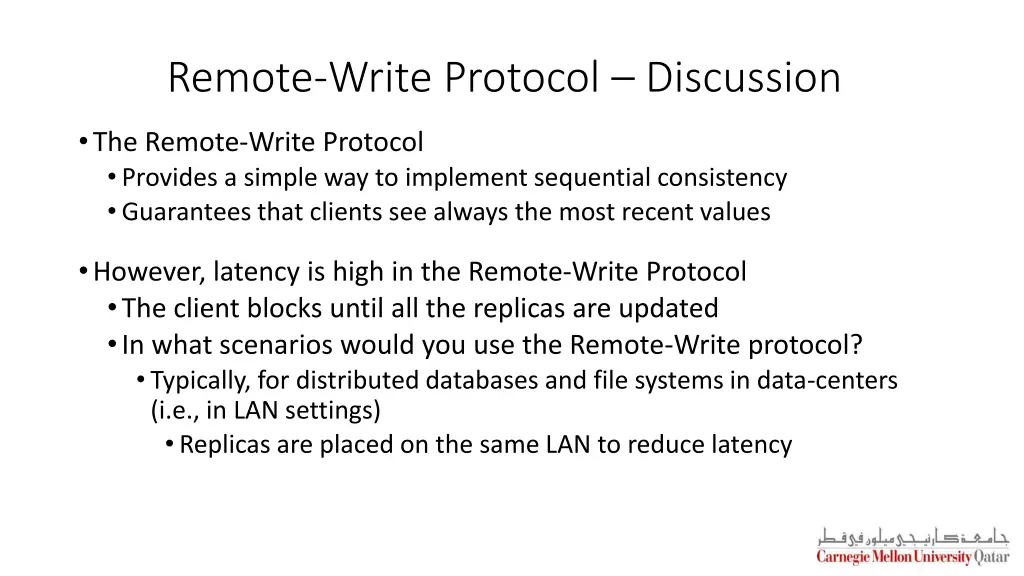 Remote-Write Protocol – Discussion

• The Remote-Write Protocol
• Provides a simple way to implement sequential consistency
• Guarantees that clients see always the most recent values

• However, latency is high in the Remote-Write Protocol
• The client blocks until all the replicas are updated
• In what scenarios would you use the Remote-Write protocol?
• Typically, for distributed databases and file systems in data-centers (i.e., in LAN settings)
• Replicas are placed on the same LAN to reduce latency

جامعة كارنيجي ميلون في قطر
Carnegie Mellon University Qatar